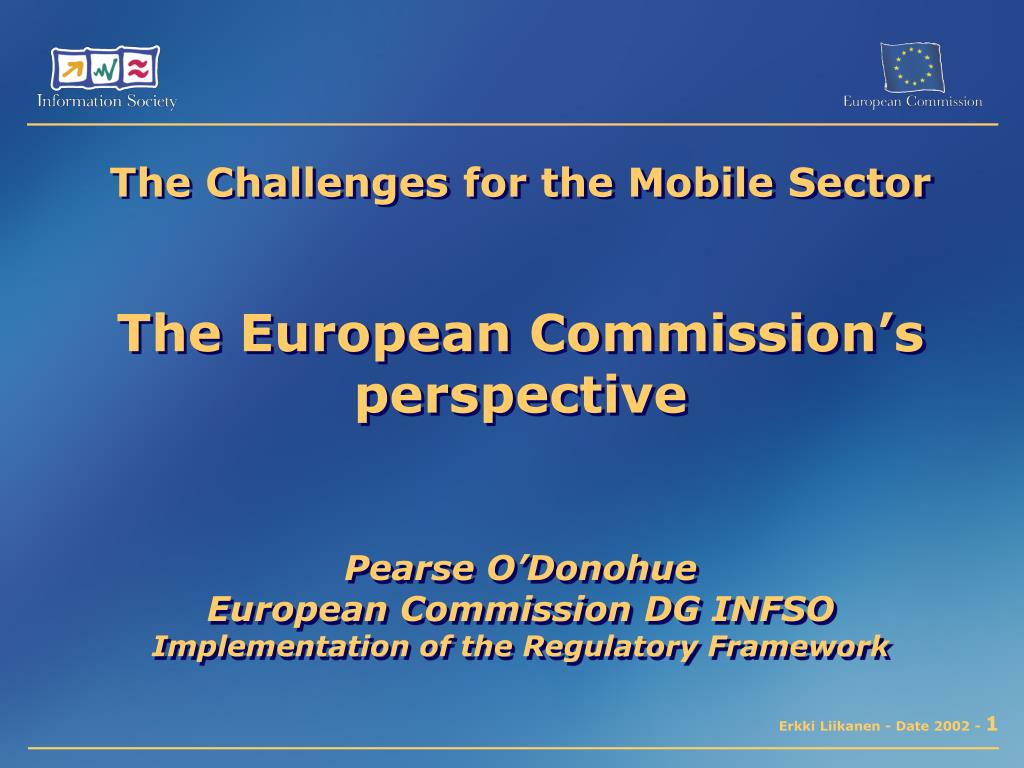 Information Society

European Commission

The Challenges for the Mobile Sector

The European Commission’s perspective

Pearse O’Donohue
European Commission DG INFSO
Implementation of the Regulatory Framework

Erkki Liikanen - Date 2002 - 1